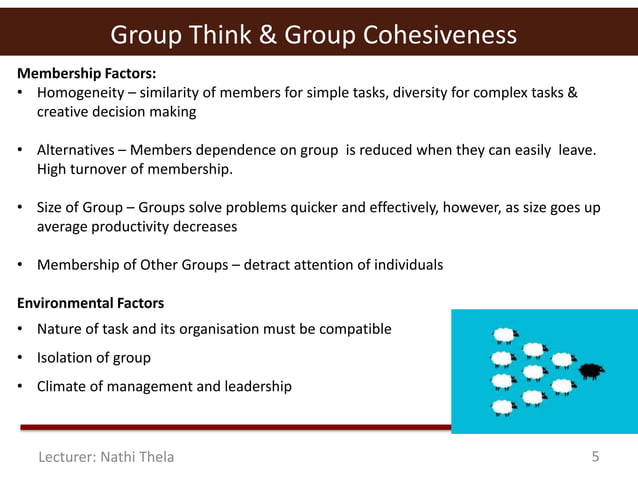 Group Think & Group Cohesiveness

**Membership Factors:**
• Homogeneity – similarity of members for simple tasks, diversity for complex tasks & creative decision making

• Alternatives – Members dependence on group is reduced when they can easily leave. High turnover of membership.

• Size of Group – Groups solve problems quicker and effectively, however, as size goes up average productivity decreases

• Membership of Other Groups – detract attention of individuals

**Environmental Factors**
• Nature of task and its organisation must be compatible
• Isolation of group
• Climate of management and leadership

Lecturer: Nathi Thela 5